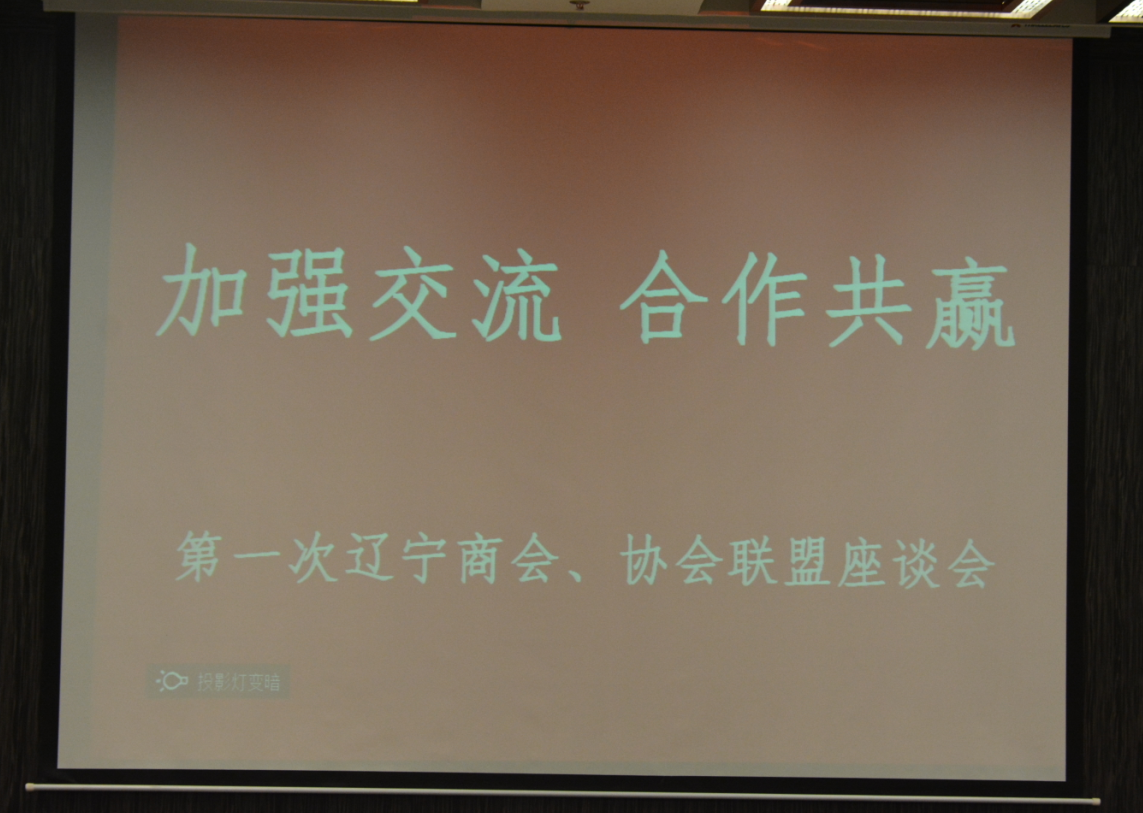 加强交流 合作共赢

第一次辽宁商会、协会联盟座谈会

投影灯变暗